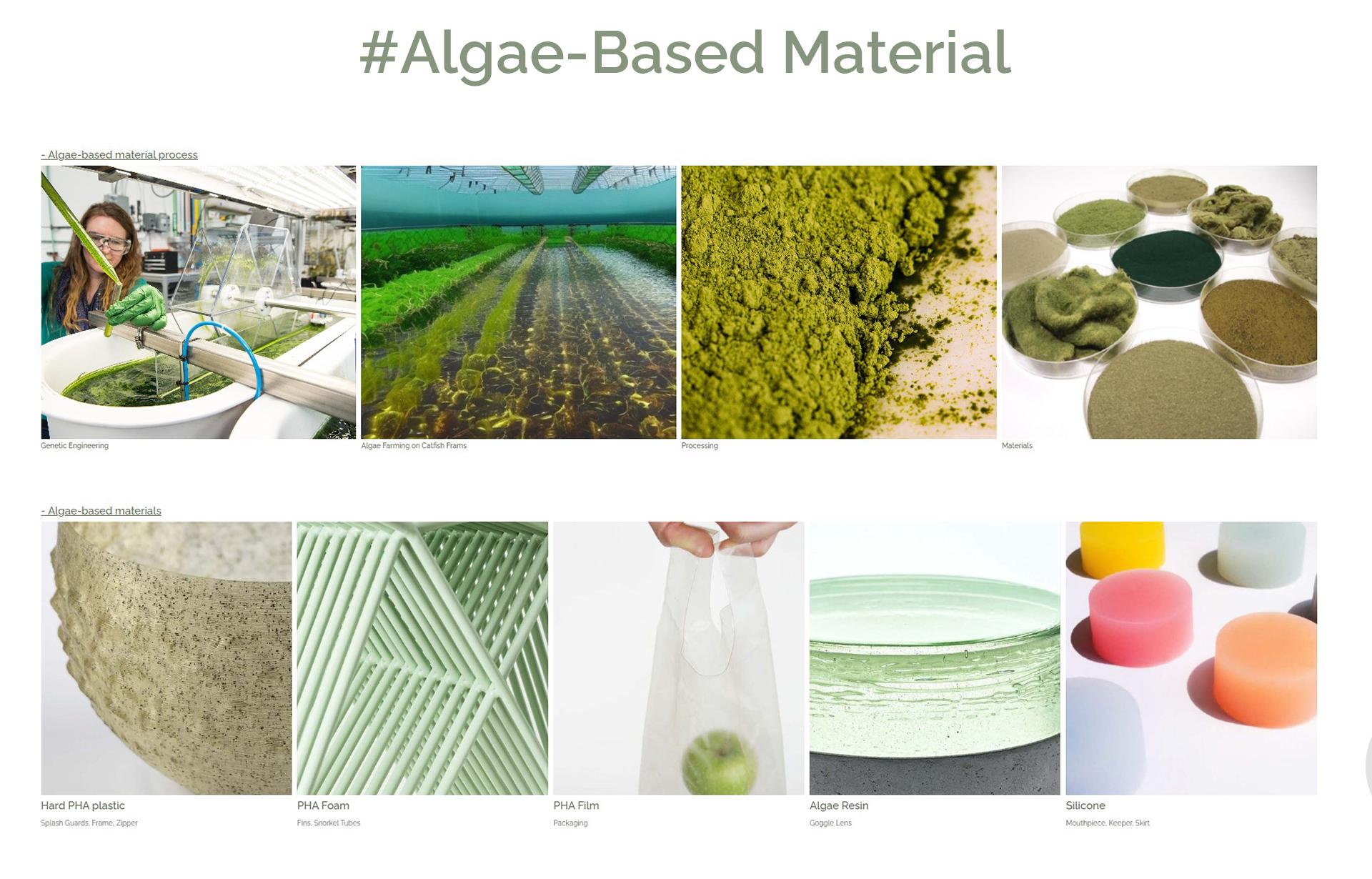 #Algae-Based Material

- Algae-based material process

Genetic Engineering

Algae Farming on Catfish Frams

Processing

Materials

- Algae-based materials

Hard PHA plastic
Splash Guards, Frame, Zipper

PHA Foam
Fins, Snorkel Tubes

PHA Film
Packaging

Algae Resin
Goggle Lens

Silicone
Mouthpiece, Keeper, Skirt